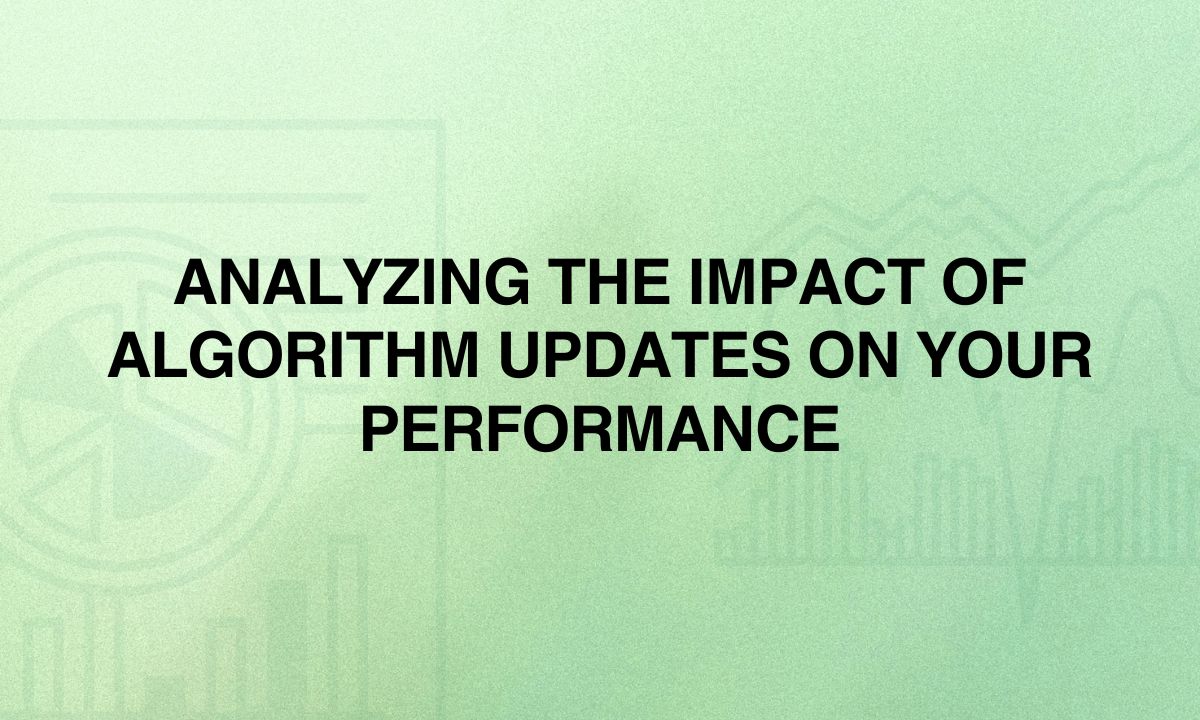 ANALYZING THE IMPACT OF ALGORITHM UPDATES ON YOUR PERFORMANCE